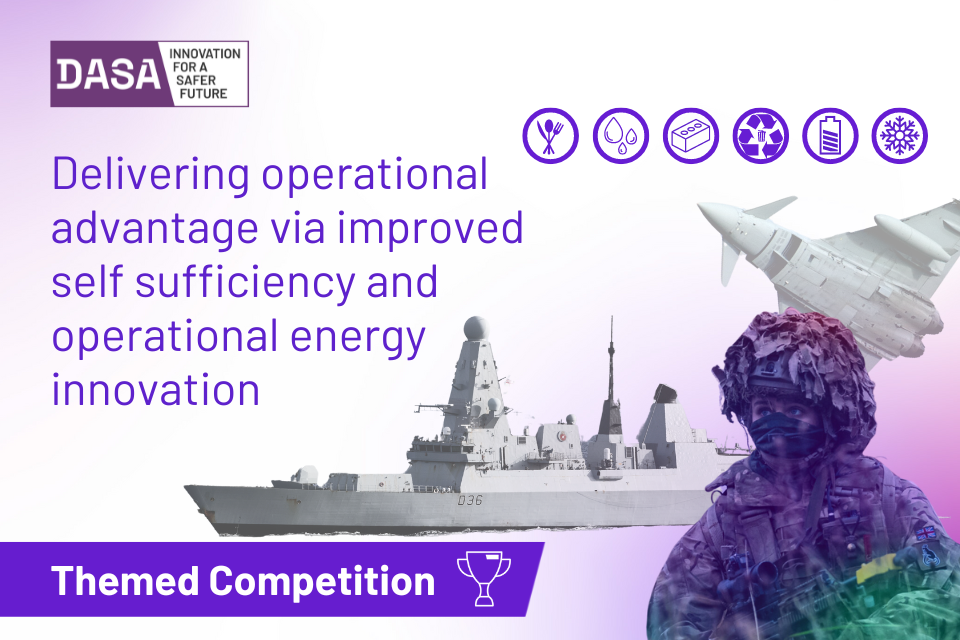 DASA INNOVATION FOR A SAFER FUTURE

Delivering operational advantage via improved self sufficiency and operational energy innovation

D36

Themed Competition